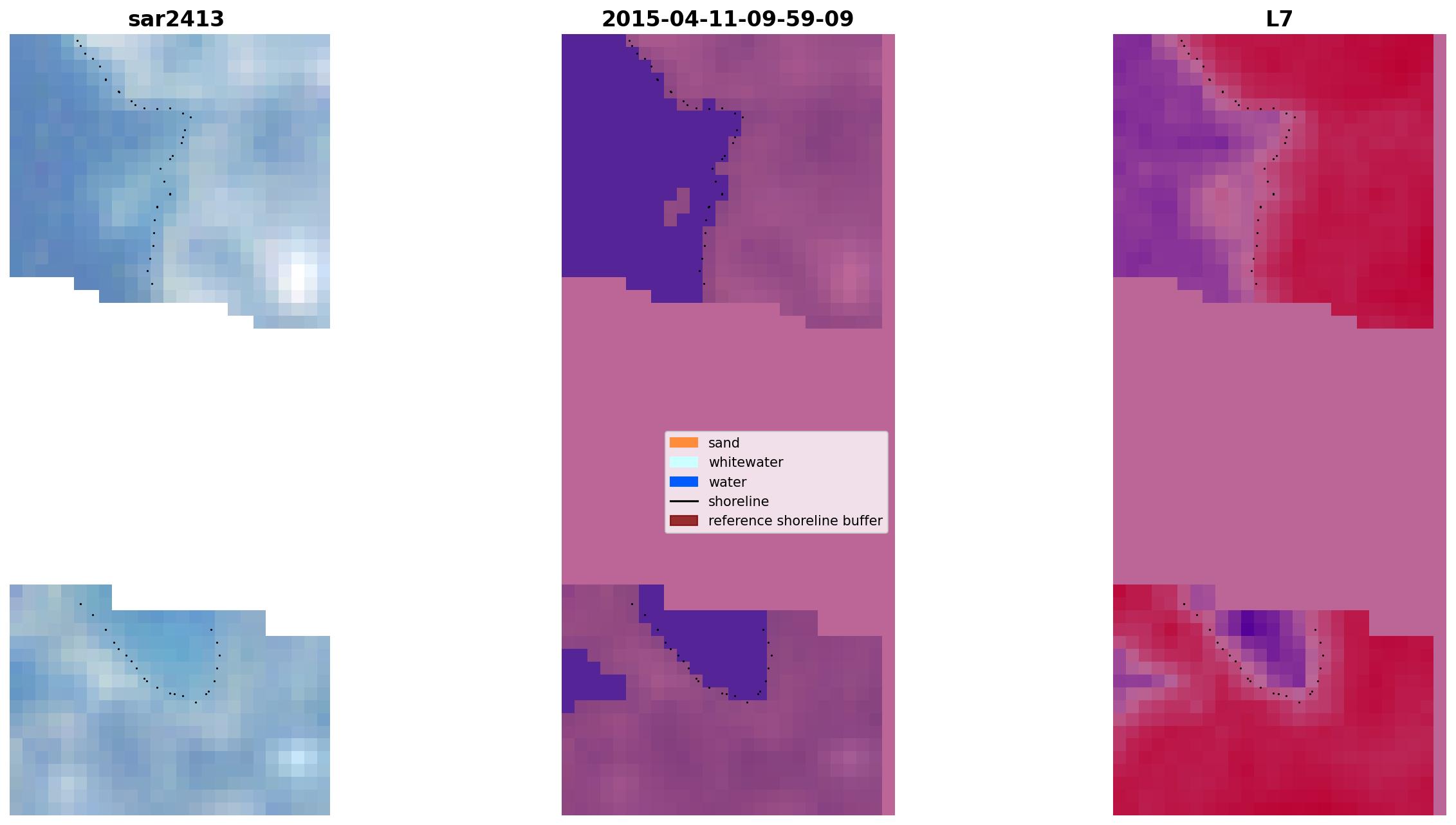 sar2413

2015-04-11-09-59-09

L7

sand
whitewater
water
shoreline
reference shoreline buffer